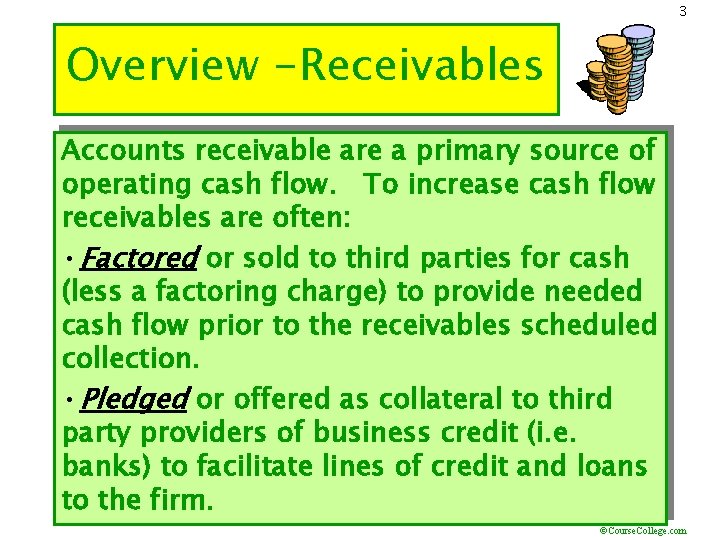 3

Overview -Receivables

Accounts receivable are a primary source of operating cash flow. To increase cash flow receivables are often:

• Factored or sold to third parties for cash (less a factoring charge) to provide needed cash flow prior to the receivables scheduled collection.

• Pledged or offered as collateral to third party providers of business credit (i.e. banks) to facilitate lines of credit and loans to the firm.

©CourseCollege.com